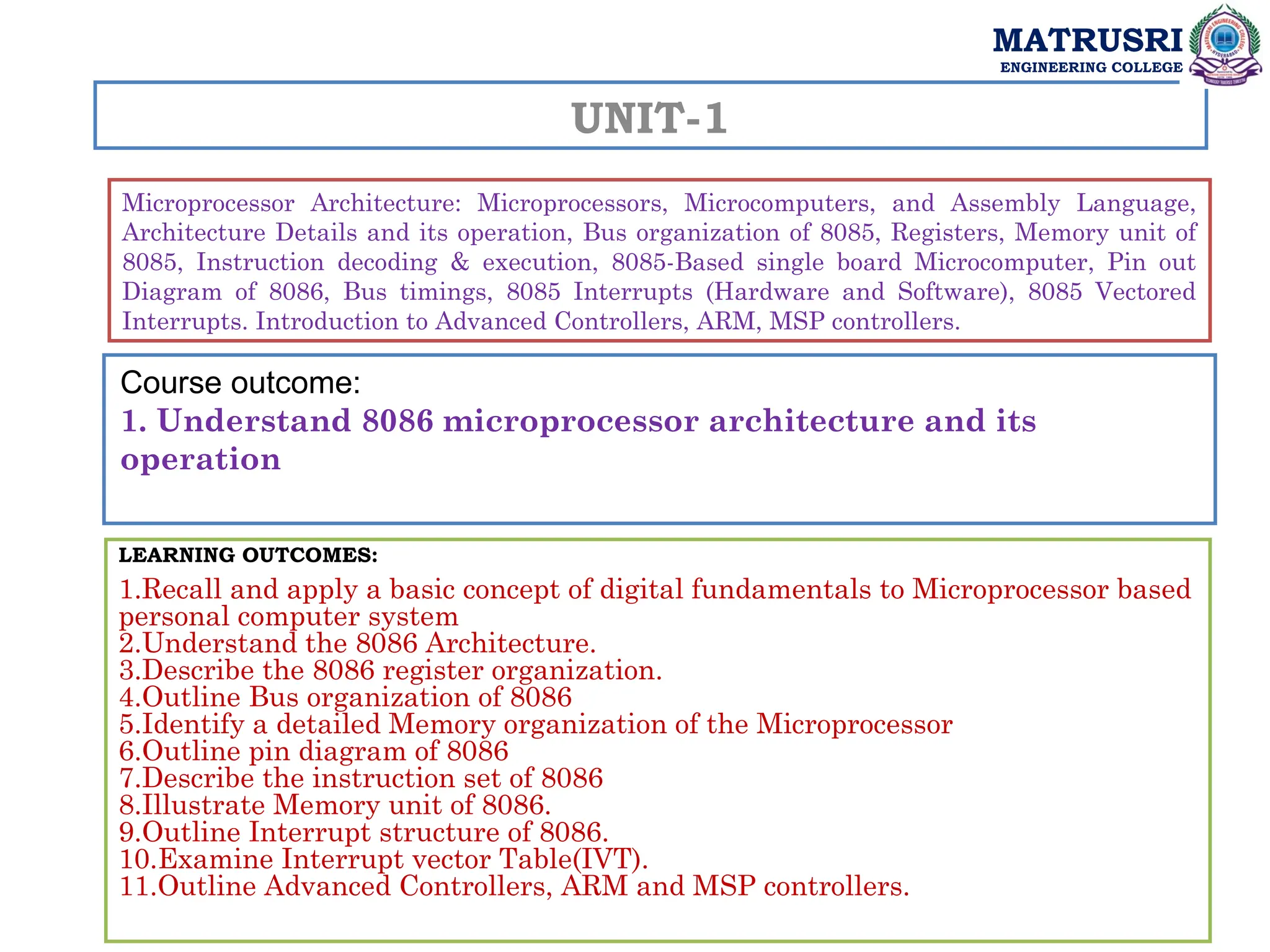 MATRUSRI
ENGINEERING COLLEGE

UNIT-1

Microprocessor Architecture: Microprocessors, Microcomputers, and Assembly Language, Architecture Details and its operation, Bus organization of 8085, Registers, Memory unit of 8085, Instruction decoding & execution, 8085-Based single board Microcomputer, Pin out Diagram of 8086, Bus timings, 8085 Interrupts (Hardware and Software), 8085 Vectored Interrupts. Introduction to Advanced Controllers, ARM, MSP controllers.

Course outcome:
1. Understand 8086 microprocessor architecture and its operation

LEARNING OUTCOMES:
1.Recall and apply a basic concept of digital fundamentals to Microprocessor based personal computer system
2.Understand the 8086 Architecture.
3.Describe the 8086 register organization.
4.Outline Bus organization of 8086
5.Identify a detailed Memory organization of the Microprocessor
6.Outline pin diagram of 8086
7.Describe the instruction set of 8086
8.Illustrate Memory unit of 8086.
9.Outline Interrupt structure of 8086.
10.Examine Interrupt vector Table(IVT).
11.Outline Advanced Controllers, ARM and MSP controllers.